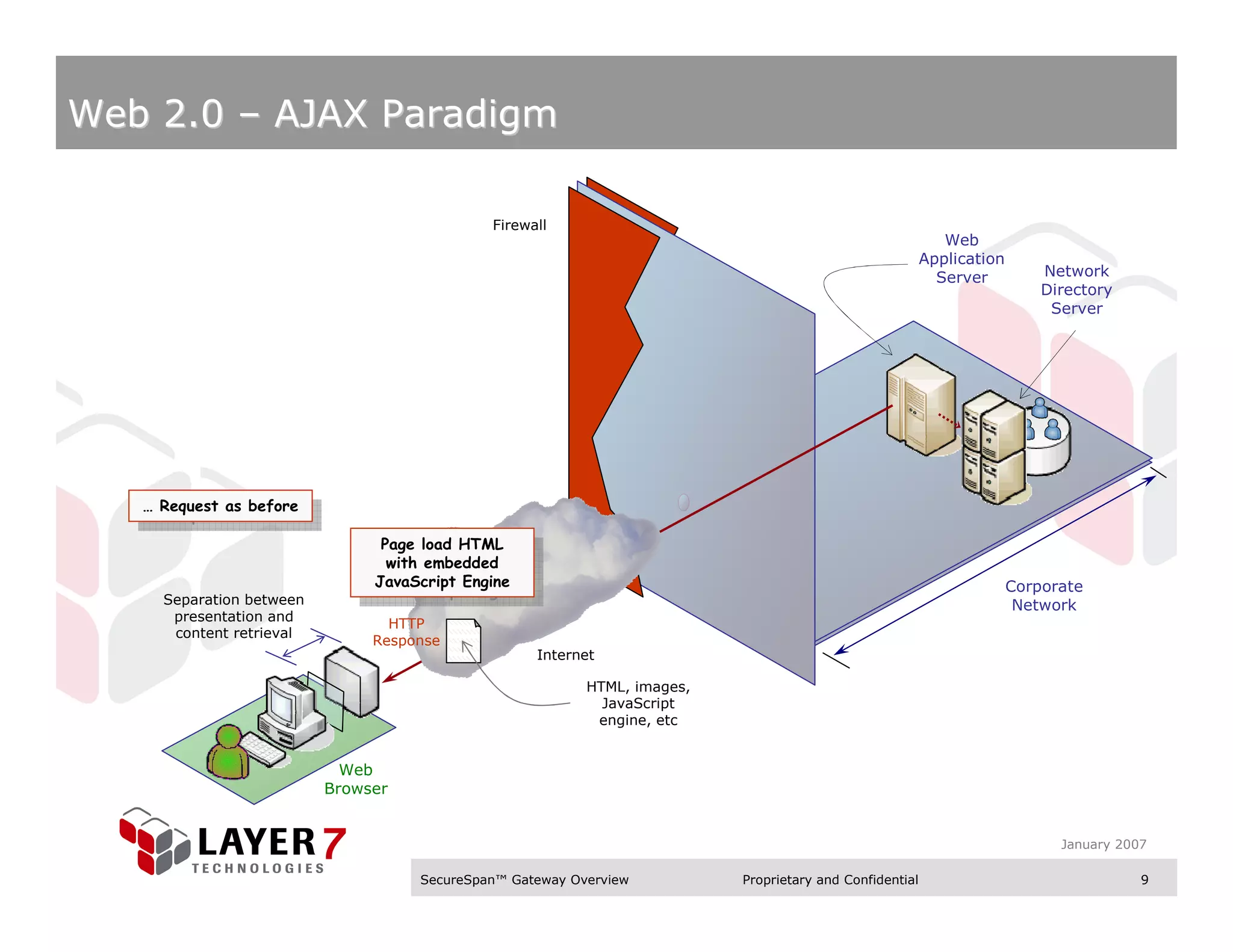 Web 2.0 – AJAX Paradigm

Firewall

Web Application Server

Network Directory Server

… Request as before

Page load HTML with embedded JavaScript Engine

Separation between presentation and content retrieval

HTTP Response

Internet

HTML, images, JavaScript engine, etc

Corporate Network

Web Browser

LAYER 7 TECHNOLOGIES

January 2007

SecureSpan™ Gateway Overview

Proprietary and Confidential

9